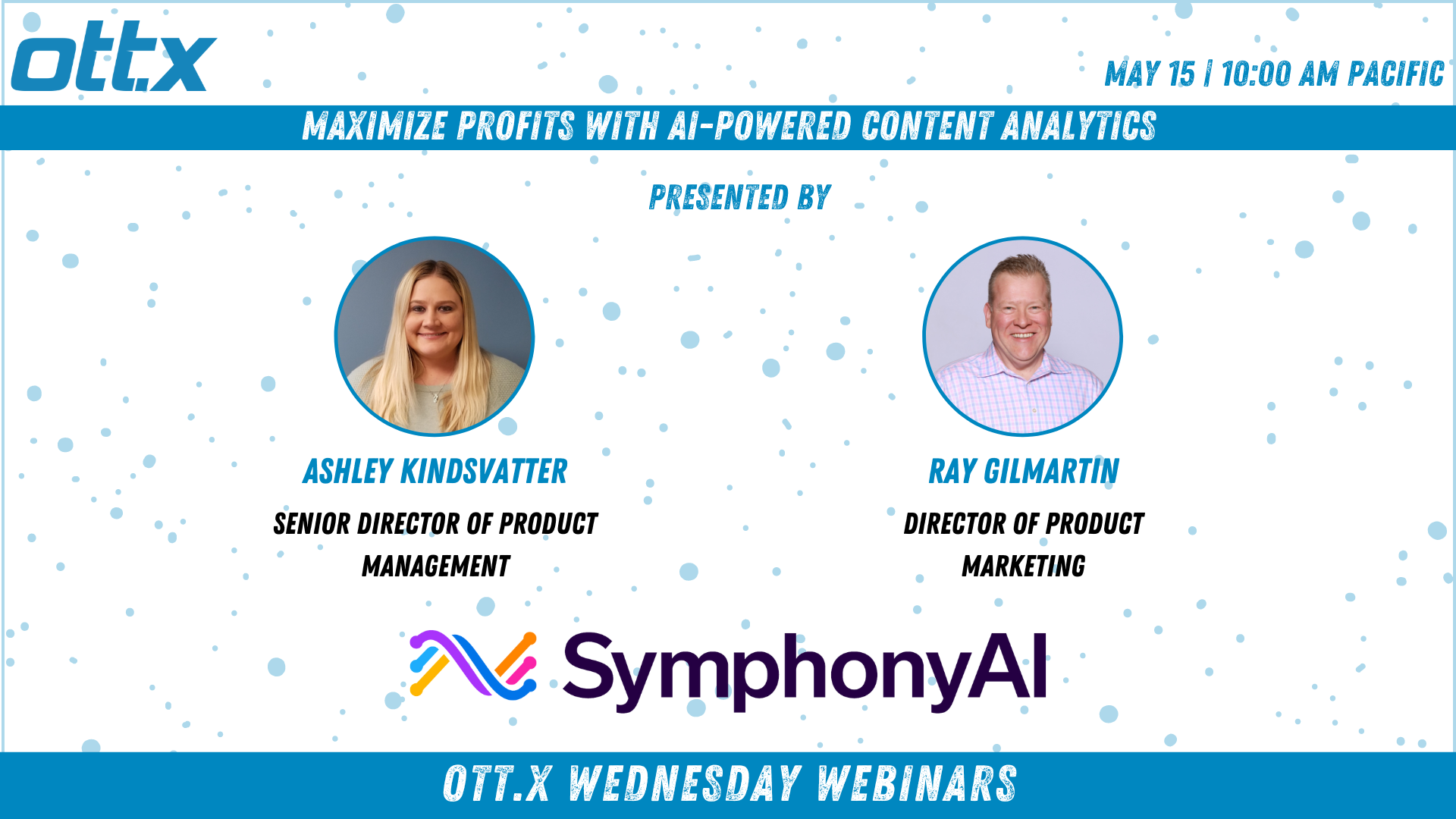 ott.x

MAY 15 | 10:00 AM PACIFIC

MAXIMIZE PROFITS WITH AI-POWERED CONTENT ANALYTICS

PRESENTED BY

ASHLEY KINDSVATTER

SENIOR DIRECTOR OF PRODUCT MANAGEMENT

RAY GILMARTIN

DIRECTOR OF PRODUCT MARKETING

SymphonyAI

OTT.X WEDNESDAY WEBINARS